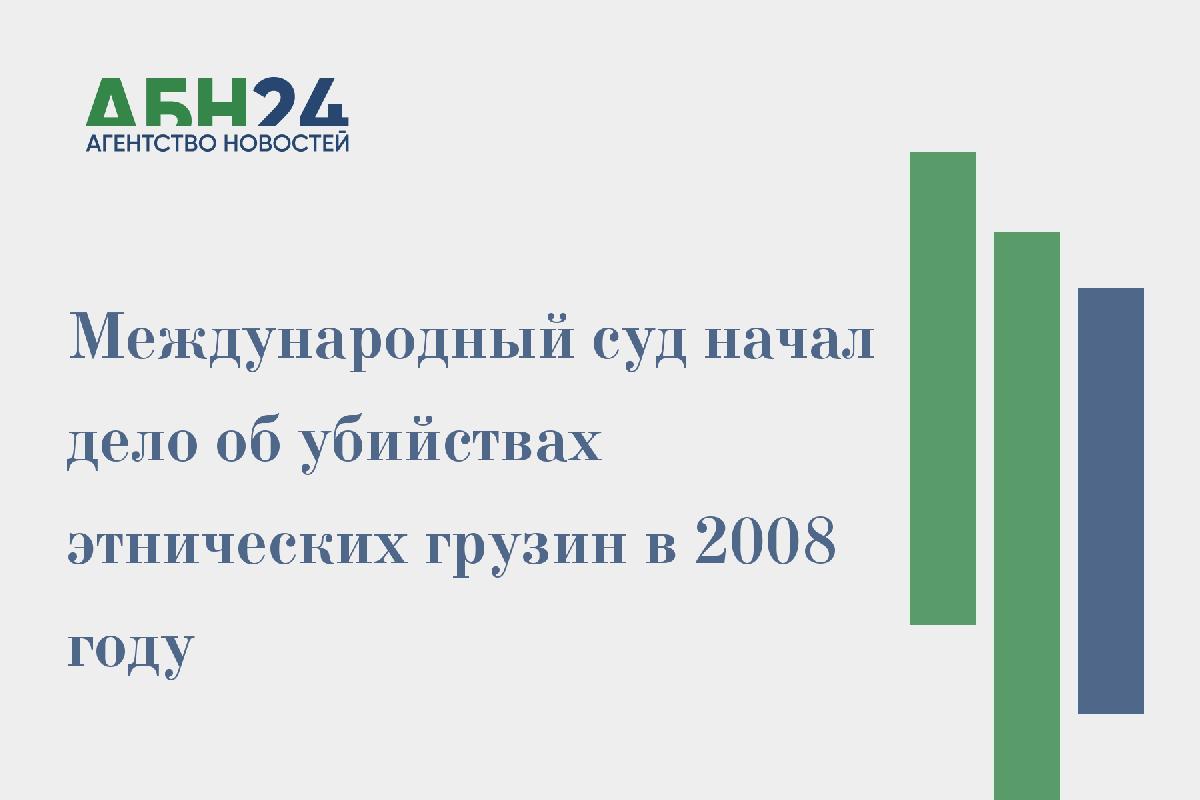 АБН24
АГЕНТСТВО НОВОСТЕЙ

Международный суд начал дело об убийствах этнических грузин в 2008 году